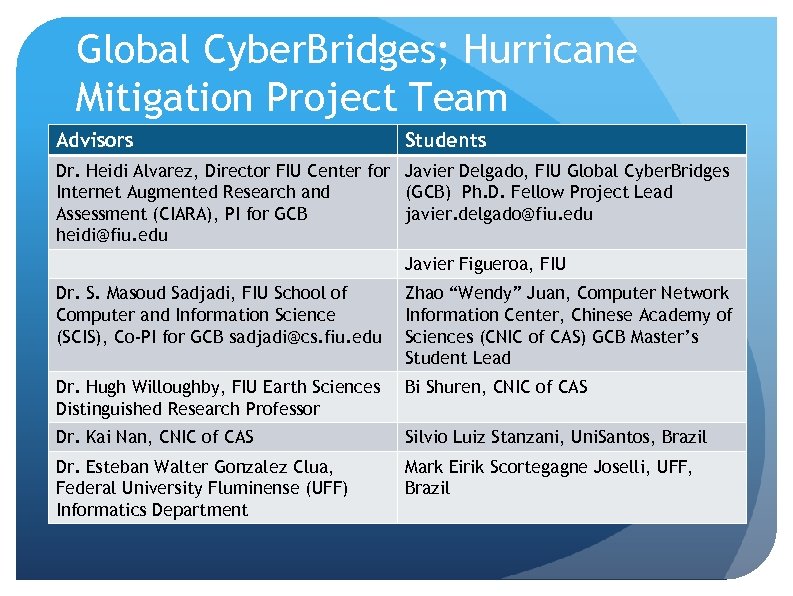 Global CyberBridges; Hurricane Mitigation Project Team

| Advisors | Students |
|---|---|
| Dr. Heidi Alvarez, Director FIU Center for Internet Augmented Research and Assessment (CIARA), PI for GCB heidi@fiu.edu | Javier Delgado, FIU Global CyberBridges (GCB) Ph.D. Fellow Project Lead javier.delgado@fiu.edu |
| | Javier Figueroa, FIU |
| Dr. S. Masoud Sadjadi, FIU School of Computer and Information Science (SCIS), Co-PI for GCB sadjadi@cs.fiu.edu | Zhao “Wendy” Juan, Computer Network Information Center, Chinese Academy of Sciences (CNIC of CAS) GCB Master’s Student Lead |
| Dr. Hugh Willoughby, FIU Earth Sciences Distinguished Research Professor | Bi Shuren, CNIC of CAS |
| Dr. Kai Nan, CNIC of CAS | Silvio Luiz Stanzani, UniSantos, Brazil |
| Dr. Esteban Walter Gonzalez Clua, Federal University Fluminense (UFF) Informatics Department | Mark Eirik Scortegagne Joselli, UFF, Brazil |